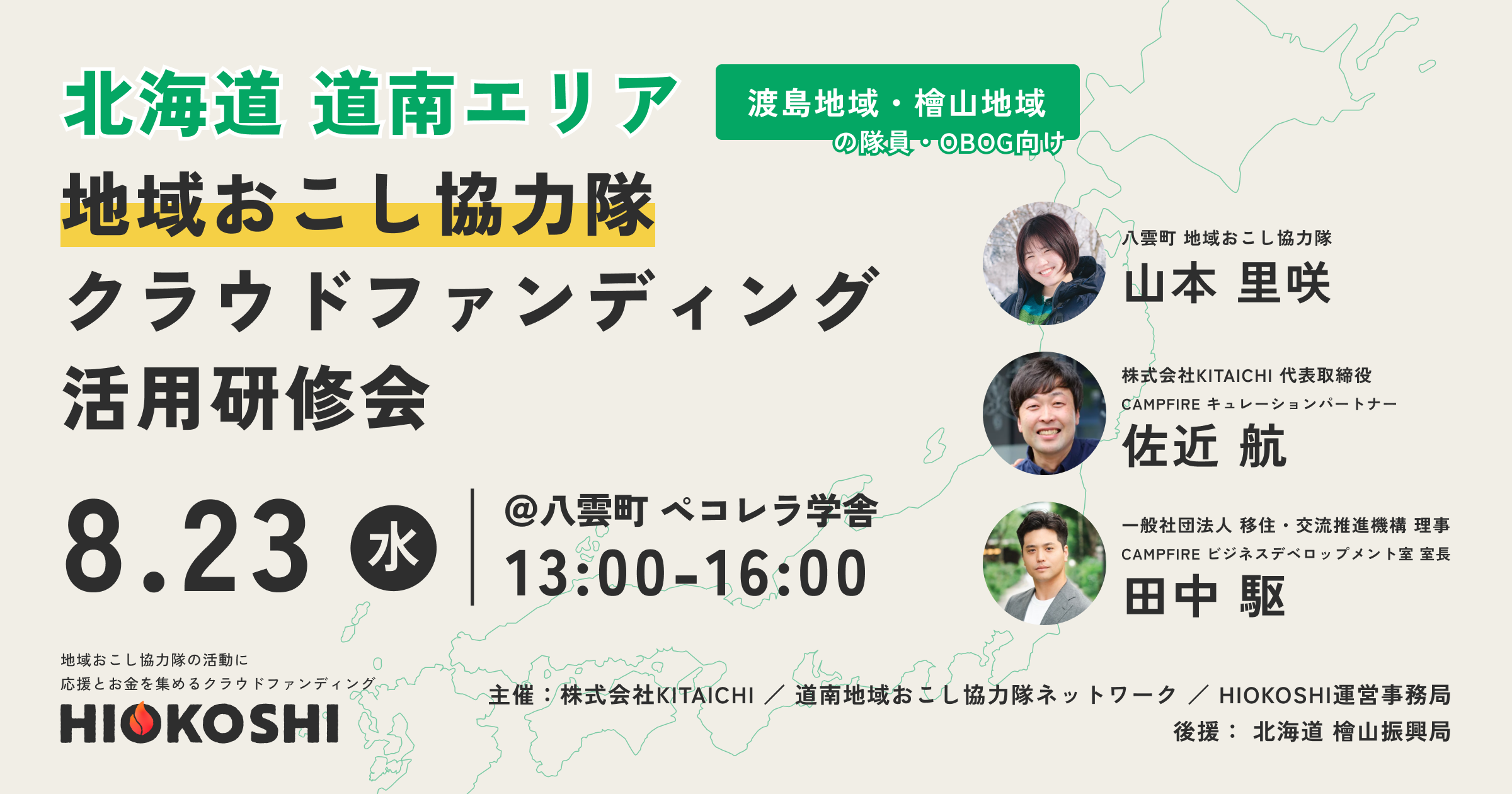 北海道 道南エリア

渡島地域・檜山地域
の隊員・OBOG向け

地域おこし協力隊
クラウドファンディング
活用研修会

8.23 水

@八雲町 ペコレラ学舎
13:00-16:00

八雲町 地域おこし協力隊
山本 里咲

株式会社KITAICHI 代表取締役
CAMPFIRE キュレーションパートナー
佐近 航

一般社団法人 移住・交流推進機構 理事
CAMPFIRE ビジネスデベロップメント室 室長
田中 駆

地域おこし協力隊の活動に
応援とお金を集めるクラウドファンディング
HIOKOSHI

主催：株式会社KITAICHI ／ 道南地域おこし協力隊ネットワーク ／ HIOKOSHI運営事務局
後援： 北海道 檜山振興局